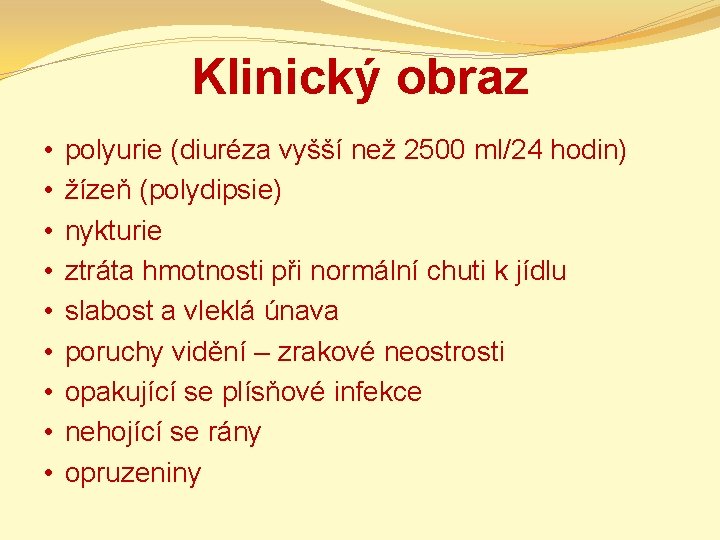 Klinický obraz

• polyurie (diuréza vyšší než 2500 ml/24 hodin)
• žízeň (polydipsie)
• nykturie
• ztráta hmotnosti při normální chuti k jídlu
• slabost a vleklá únava
• poruchy vidění – zrakové neostrosti
• opakující se plísňové infekce
• nehojící se rány
• opruzeniny